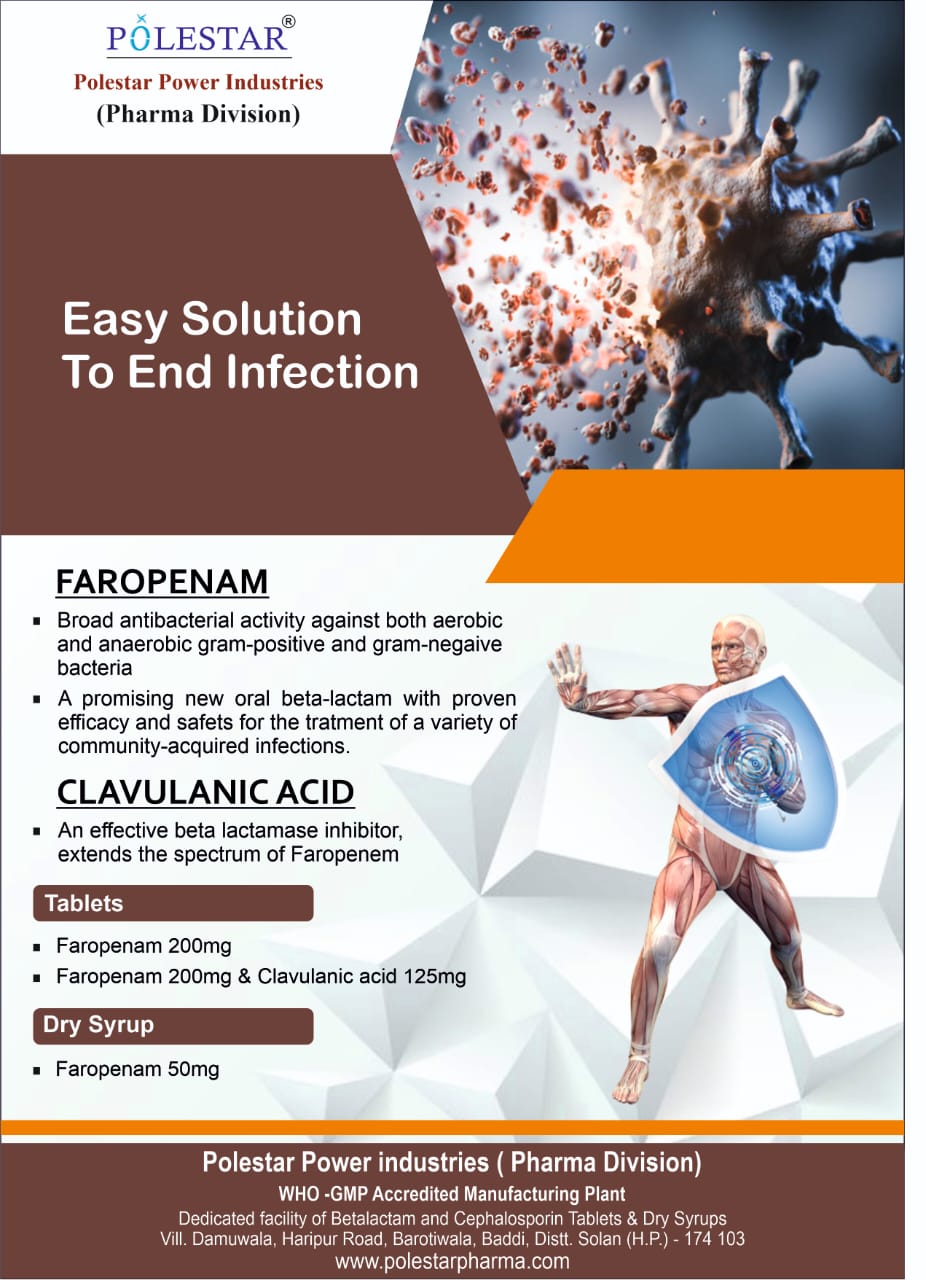 POLESTAR®
Polestar Power Industries
(Pharma Division)

Easy Solution To End Infection

FAROPENAM

▪ Broad antibacterial activity against both aerobic and anaerobic gram-positive and gram-negaive bacteria

▪ A promising new oral beta-lactam with proven efficacy and safets for the tratment of a variety of community-acquired infections.

CLAVULANIC ACID

▪ An effective beta lactamase inhibitor, extends the spectrum of Faropenem

Tablets

▪ Faropenam 200mg

▪ Faropenam 200mg & Clavulanic acid 125mg

Dry Syrup

▪ Faropenam 50mg

Polestar Power industries ( Pharma Division)
WHO -GMP Accredited Manufacturing Plant
Dedicated facility of Betalactam and Cephalosporin Tablets & Dry Syrups
Vill. Damuwala, Haripur Road, Barotiwala, Baddi, Distt. Solan (H.P.) - 174 103
www.polestarpharma.com